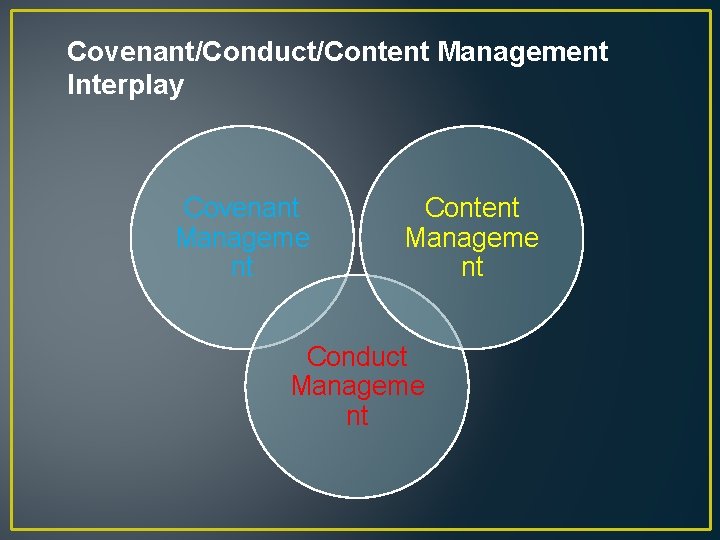 Covenant/Conduct/Content Management Interplay

Covenant Management

Content Management

Conduct Management